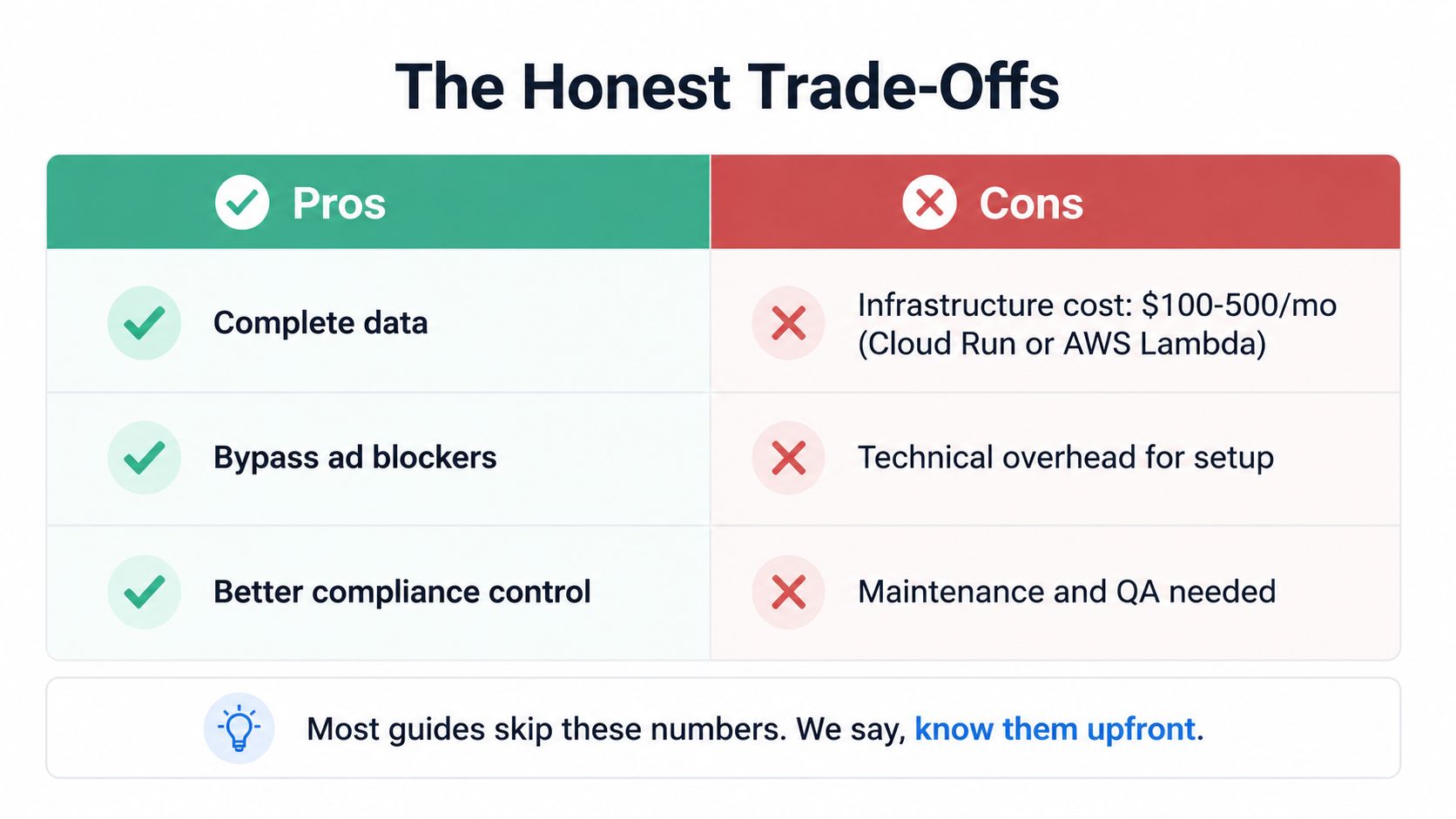 The Honest Trade-Offs

| Pros | Cons |
|---|---|
| Complete data | Infrastructure cost: \$100-500/mo (Cloud Run or AWS Lambda) |
| Bypass ad blockers | Technical overhead for setup |
| Better compliance control | Maintenance and QA needed |

Most guides skip these numbers. We say, know them upfront.